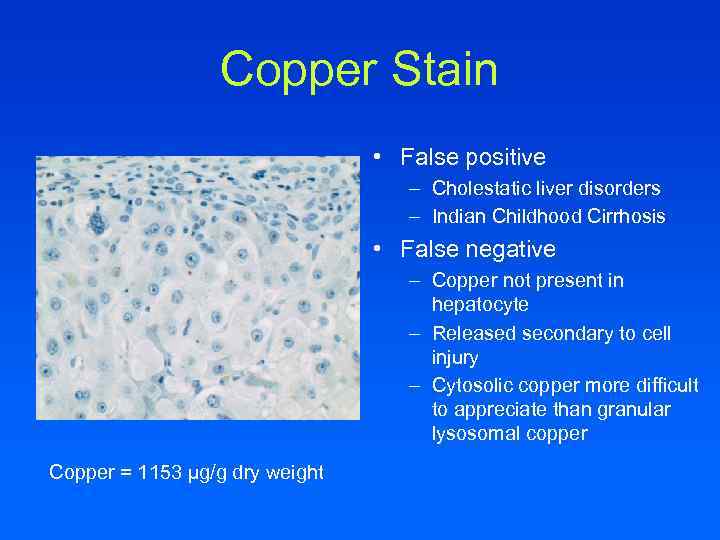 Copper Stain

• False positive
  – Cholestatic liver disorders
  – Indian Childhood Cirrhosis
• False negative
  – Copper not present in hepatocyte
  – Released secondary to cell injury
  – Cytosolic copper more difficult to appreciate than granular lysosomal copper

Copper = 1153 μg/g dry weight